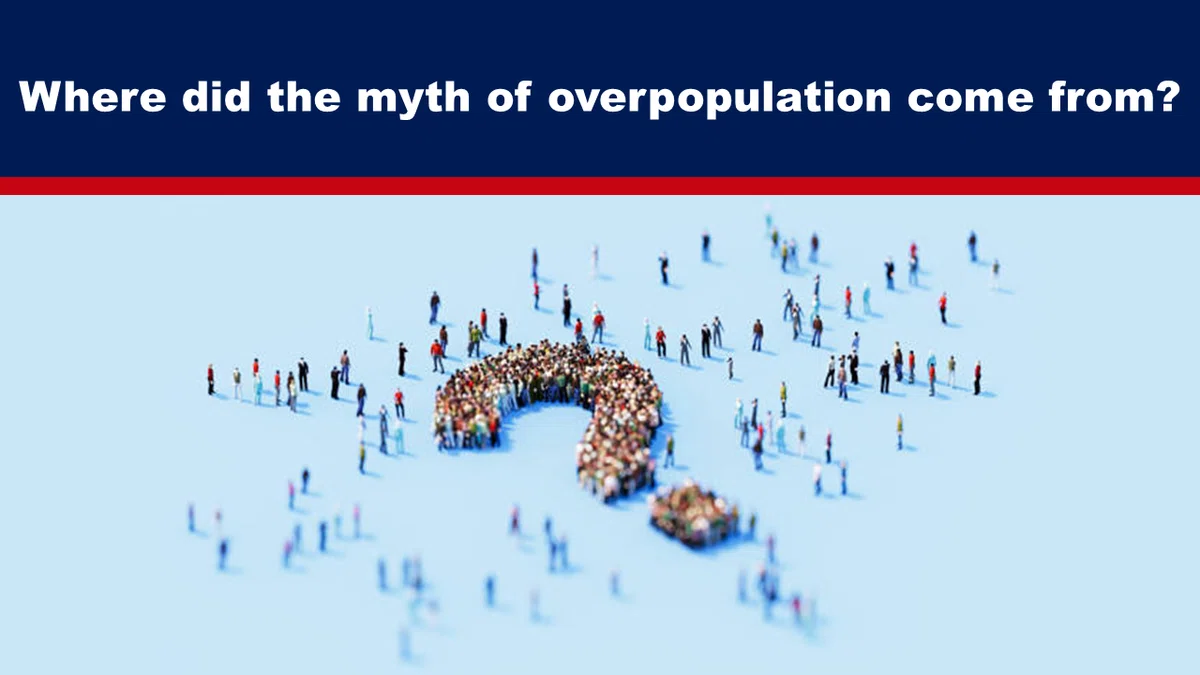 Where did the myth of overpopulation come from?